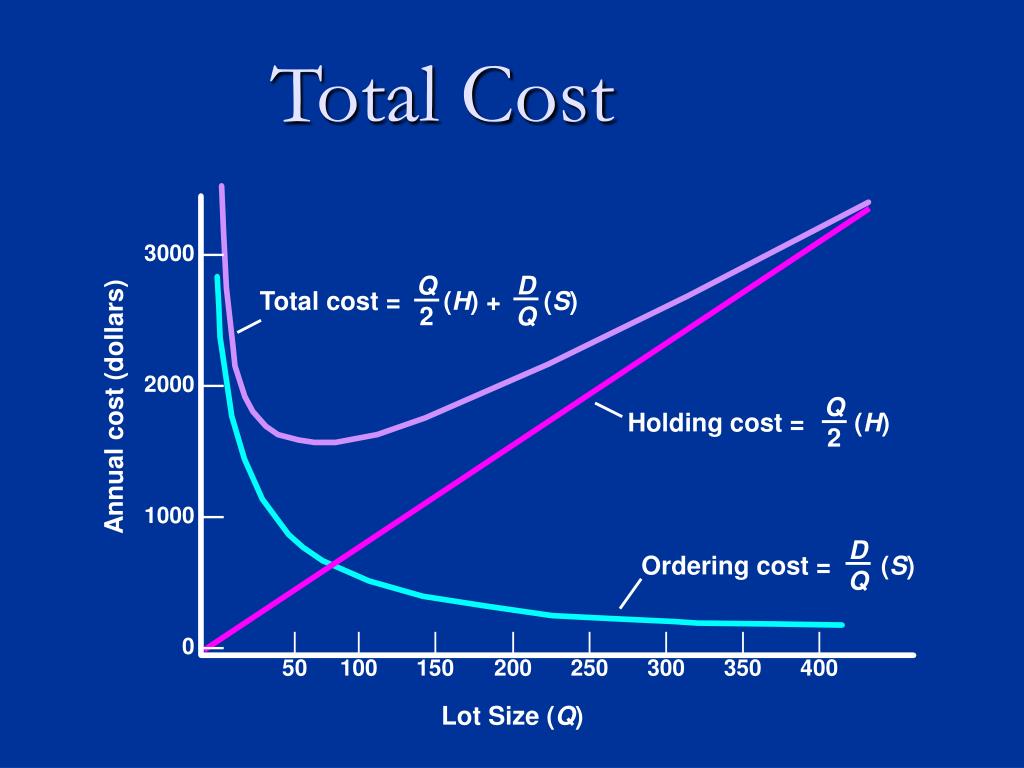 Total Cost

Annual cost (dollars)

3000

2000

1000

0

Total cost = $\frac{Q}{2}(H) + \frac{D}{Q}(S)$

Holding cost = $\frac{Q}{2}(H)$

Ordering cost = $\frac{D}{Q}(S)$

50 100 150 200 250 300 350 400

Lot Size ($Q$)